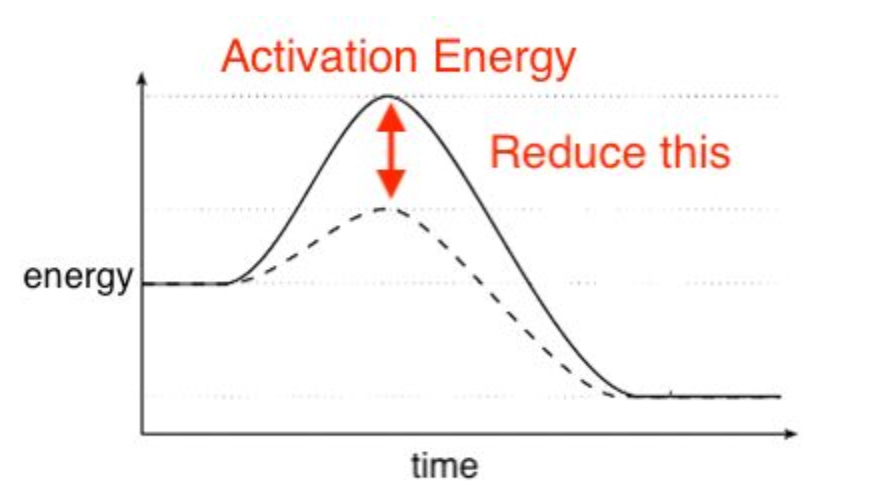 Activation Energy

Reduce this

energy

time